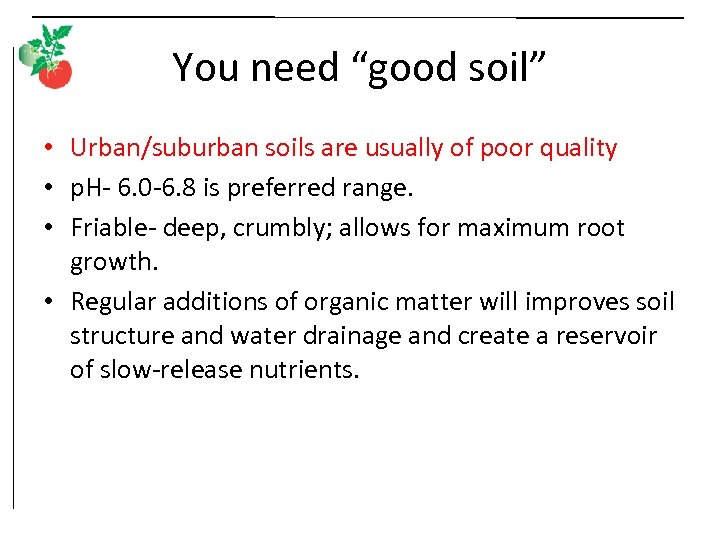 You need “good soil”

• Urban/suburban soils are usually of poor quality
• pH- 6.0-6.8 is preferred range.
• Friable- deep, crumbly; allows for maximum root growth.
• Regular additions of organic matter will improves soil structure and water drainage and create a reservoir of slow-release nutrients.